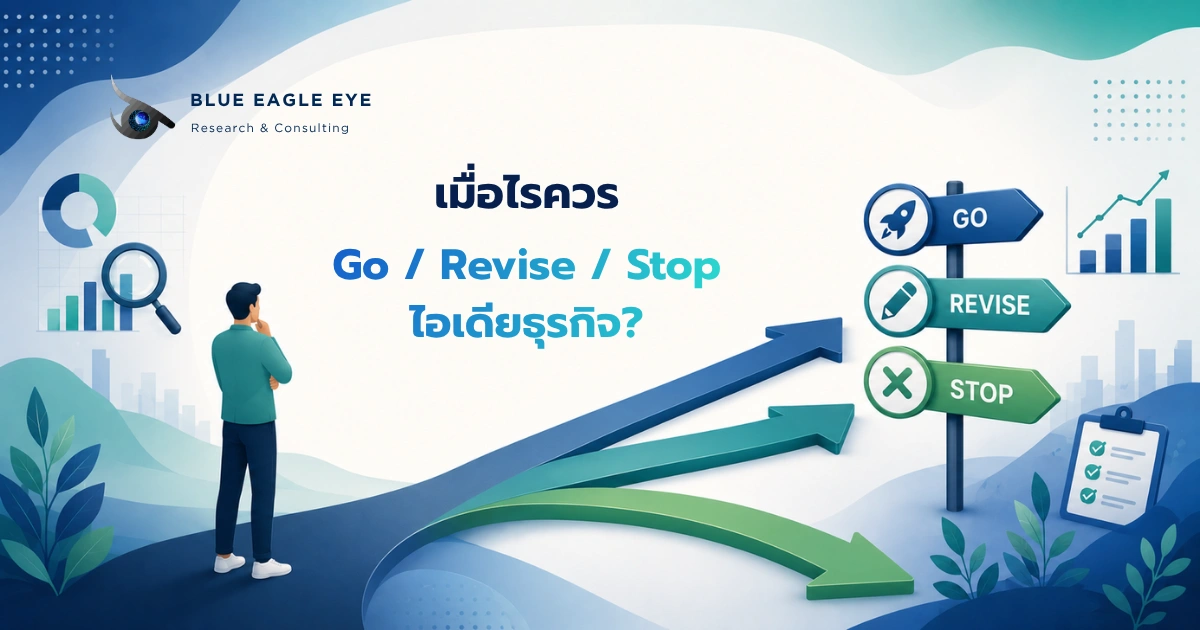 BLUE EAGLE EYE
Research & Consulting

เมื่อไรควร
Go / Revise / Stop
ไอเดียธุรกิจ?

GO
REVISE
STOP